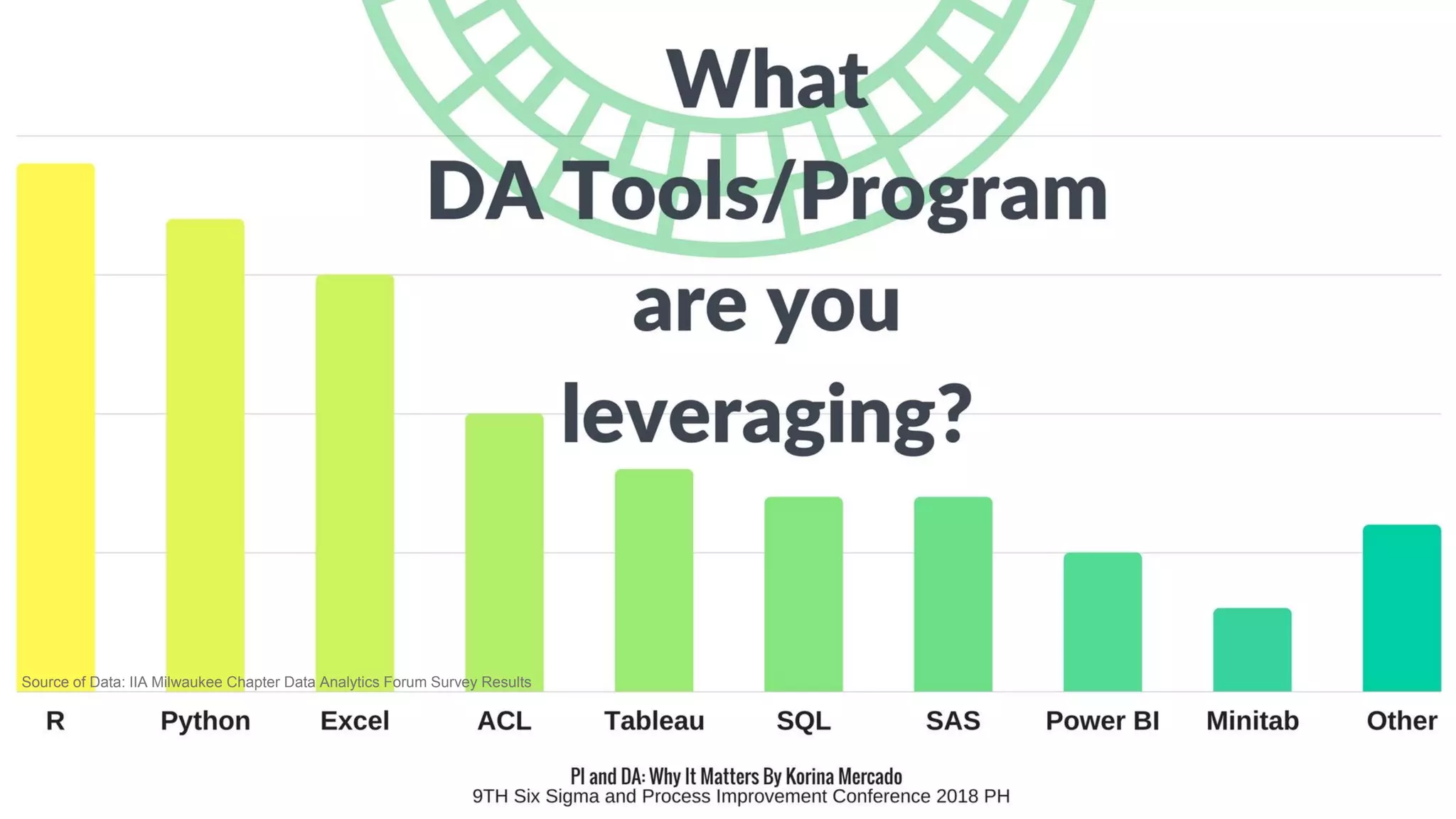 What
DA Tools/Program
are you
leveraging?

Source of Data: IIA Milwaukee Chapter Data Analytics Forum Survey Results

R
Python
Excel
ACL
Tableau
SQL
SAS
Power BI
Minitab
Other

PI and DA: Why It Matters By Korina Mercado
9TH Six Sigma and Process Improvement Conference 2018 PH